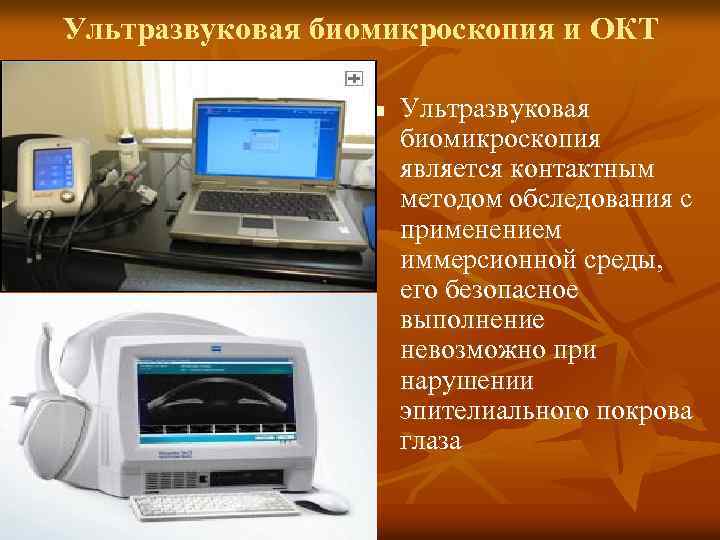 Ультразвуковая биомикроскопия и ОКТ

Ультразвуковая биомикроскопия является контактным методом обследования с применением иммерсионной среды, его безопасное выполнение невозможно при нарушении эпителиального покрова глаза